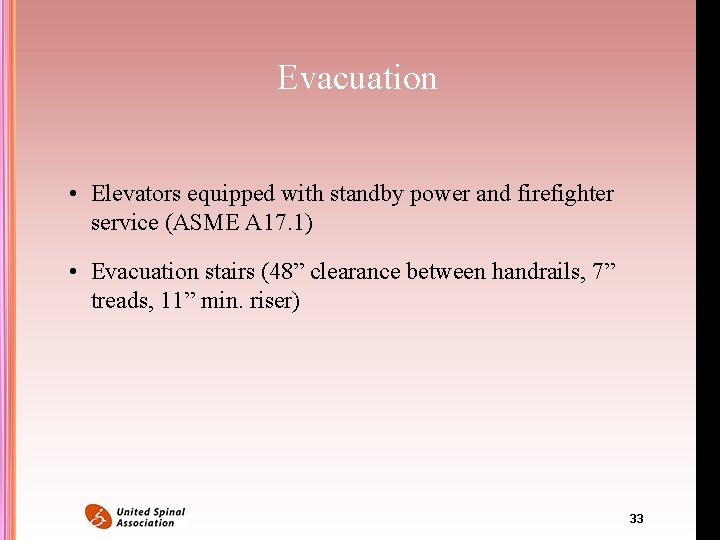 Evacuation

• Elevators equipped with standby power and firefighter service (ASME A17.1)

• Evacuation stairs (48" clearance between handrails, 7" treads, 11" min. riser)

United Spinal
Association

33